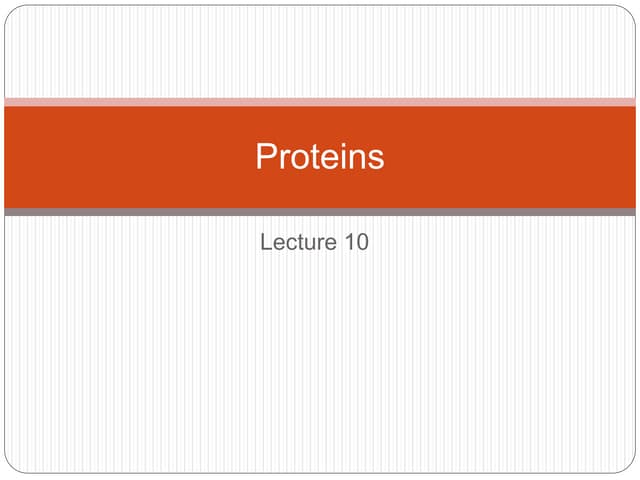 Proteins

Lecture 10